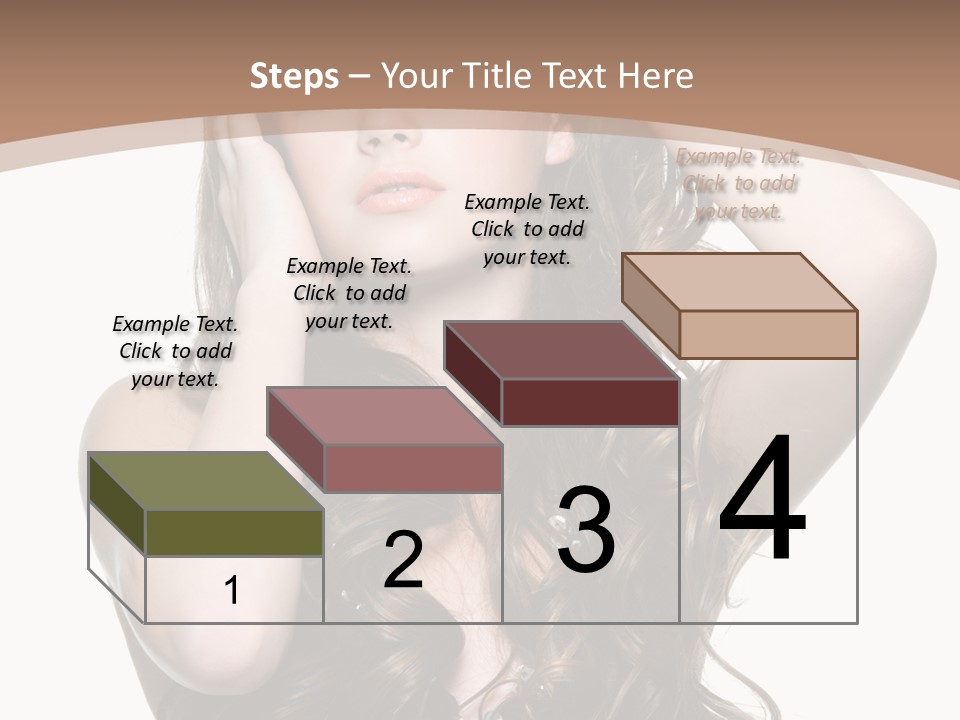 Steps – Your Title Text Here

Example Text. Click to add your text.

Example Text. Click to add your text.

Example Text. Click to add your text.

Example Text. Click to add your text.

1

2

3

4